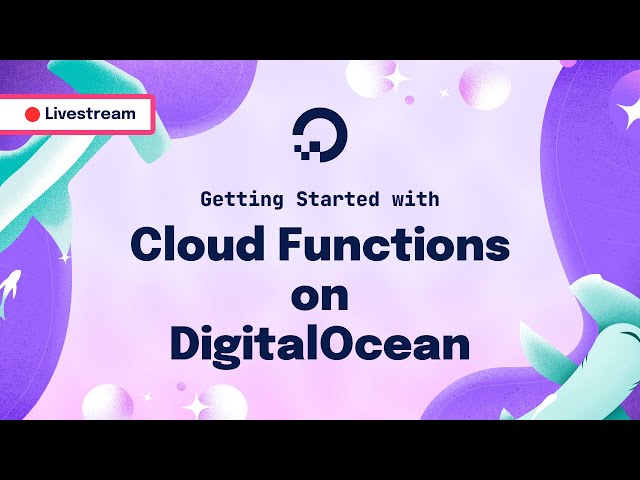 Livestream

Getting Started with

Cloud Functions on DigitalOcean